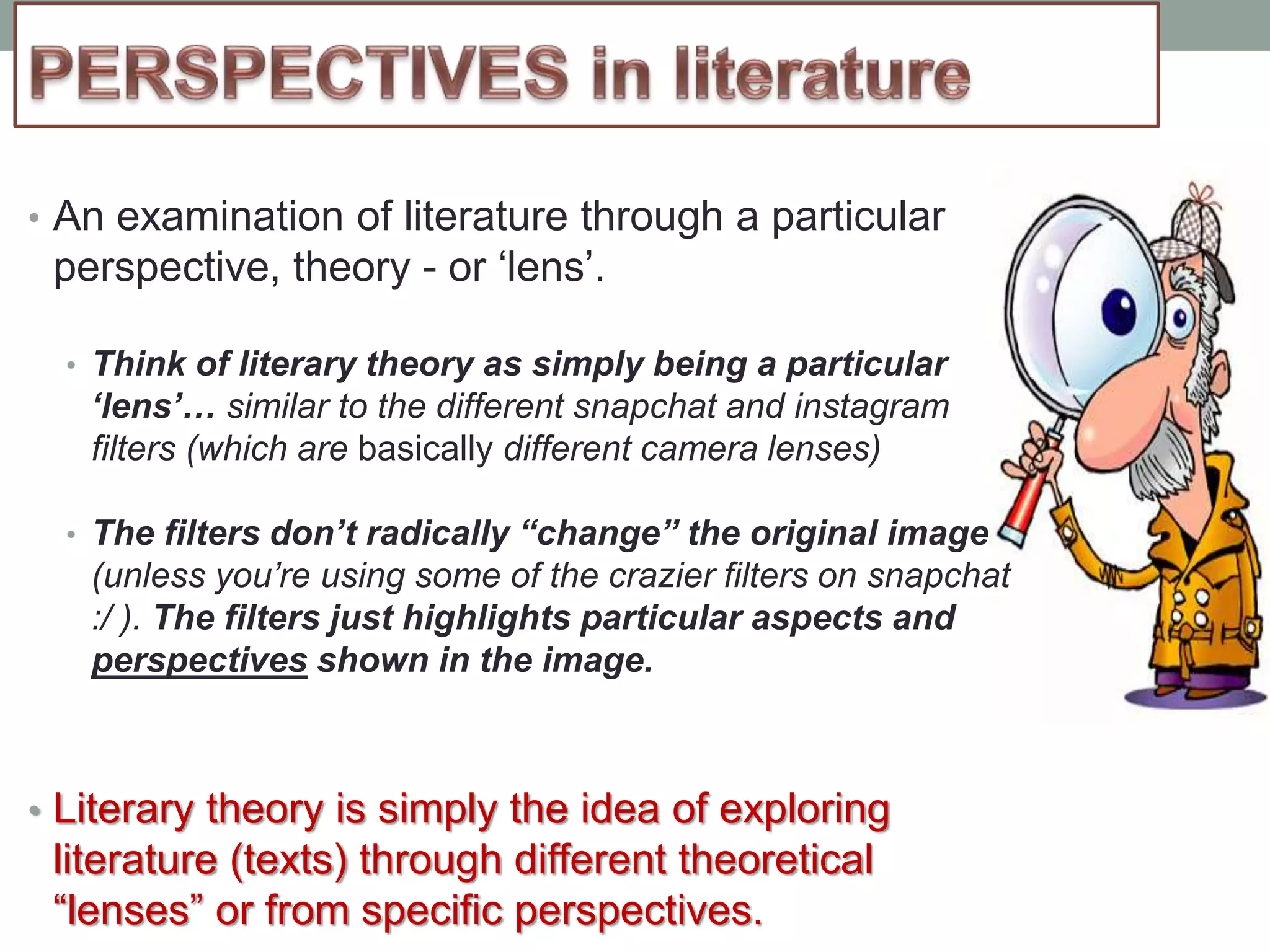 PERSPECTIVES in literature

• An examination of literature through a particular perspective, theory - or ‘lens’.

• Think of literary theory as simply being a particular ‘lens’… similar to the different snapchat and instagram filters (which are basically different camera lenses)

• The filters don’t radically “change” the original image (unless you’re using some of the crazier filters on snapchat :/ ). The filters just highlights particular aspects and perspectives shown in the image.

• Literary theory is simply the idea of exploring literature (texts) through different theoretical “lenses” or from specific perspectives.